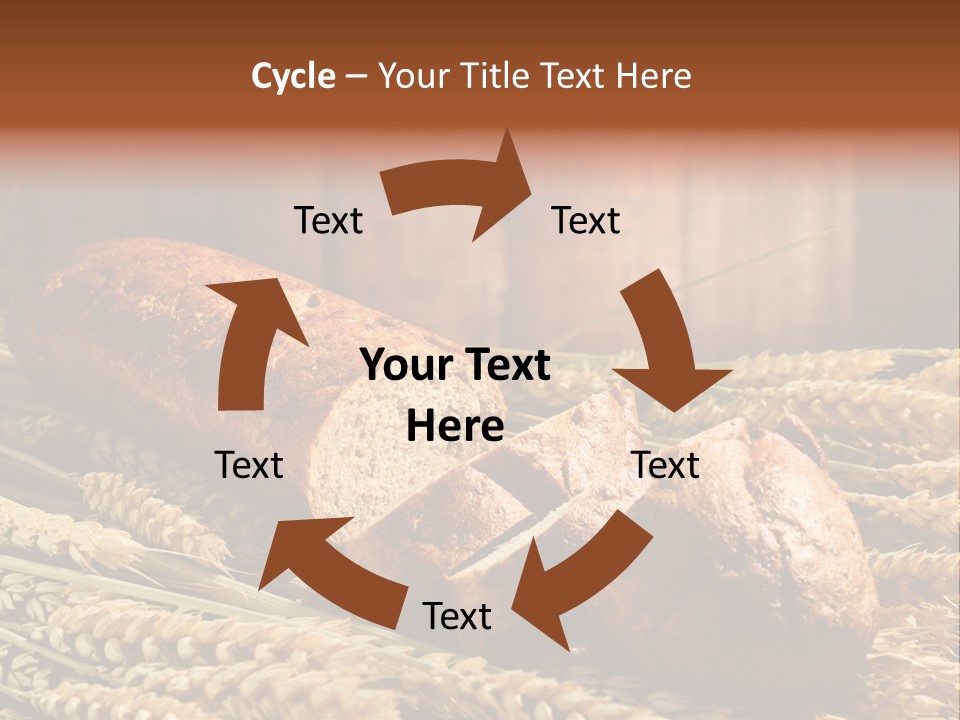 Cycle – Your Title Text Here

Text

Text

Your Text Here

Text

Text

Text